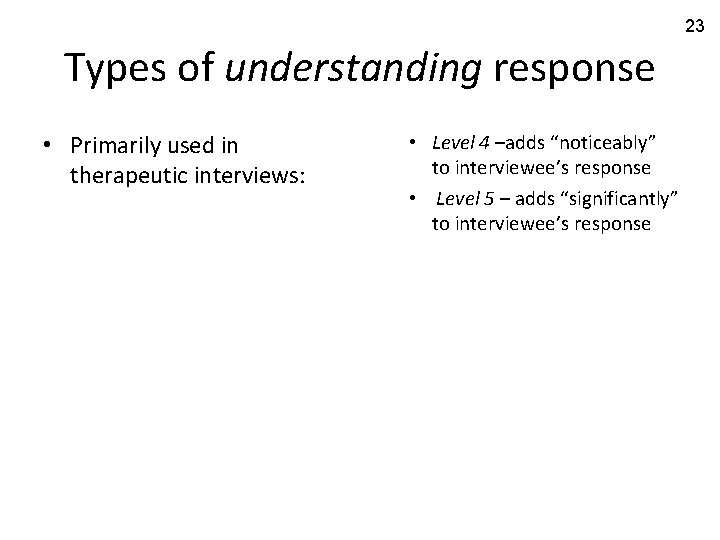 23

Types of understanding response

• Primarily used in therapeutic interviews:

• Level 4 –adds “noticeably” to interviewee’s response

• Level 5 – adds “significantly” to interviewee’s response